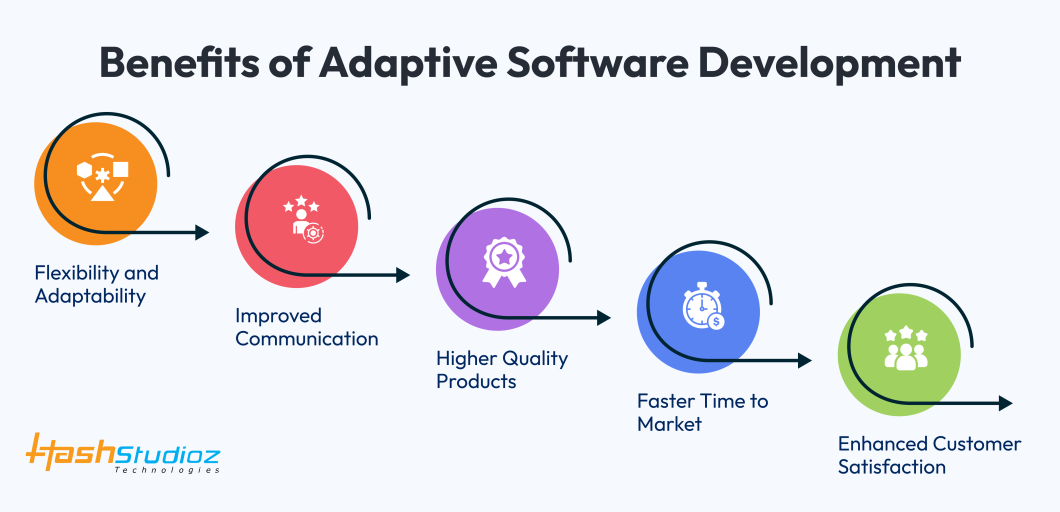 Benefits of Adaptive Software Development

Flexibility and Adaptability

Improved Communication

Higher Quality Products

Faster Time to Market

Enhanced Customer Satisfaction

HashStudioz Technologies